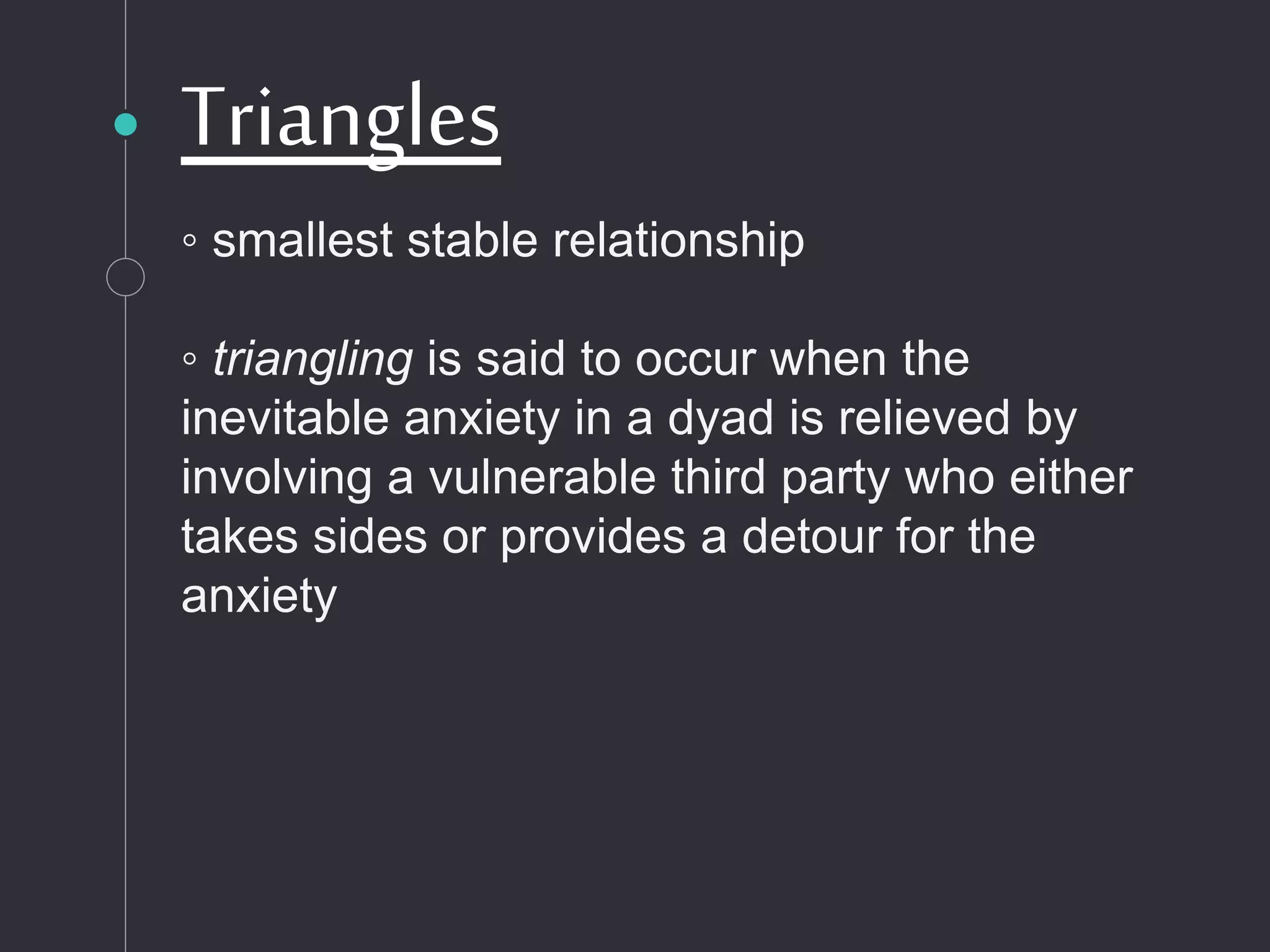 Triangles

◦ smallest stable relationship

◦ triangling is said to occur when the inevitable anxiety in a dyad is relieved by involving a vulnerable third party who either takes sides or provides a detour for the anxiety